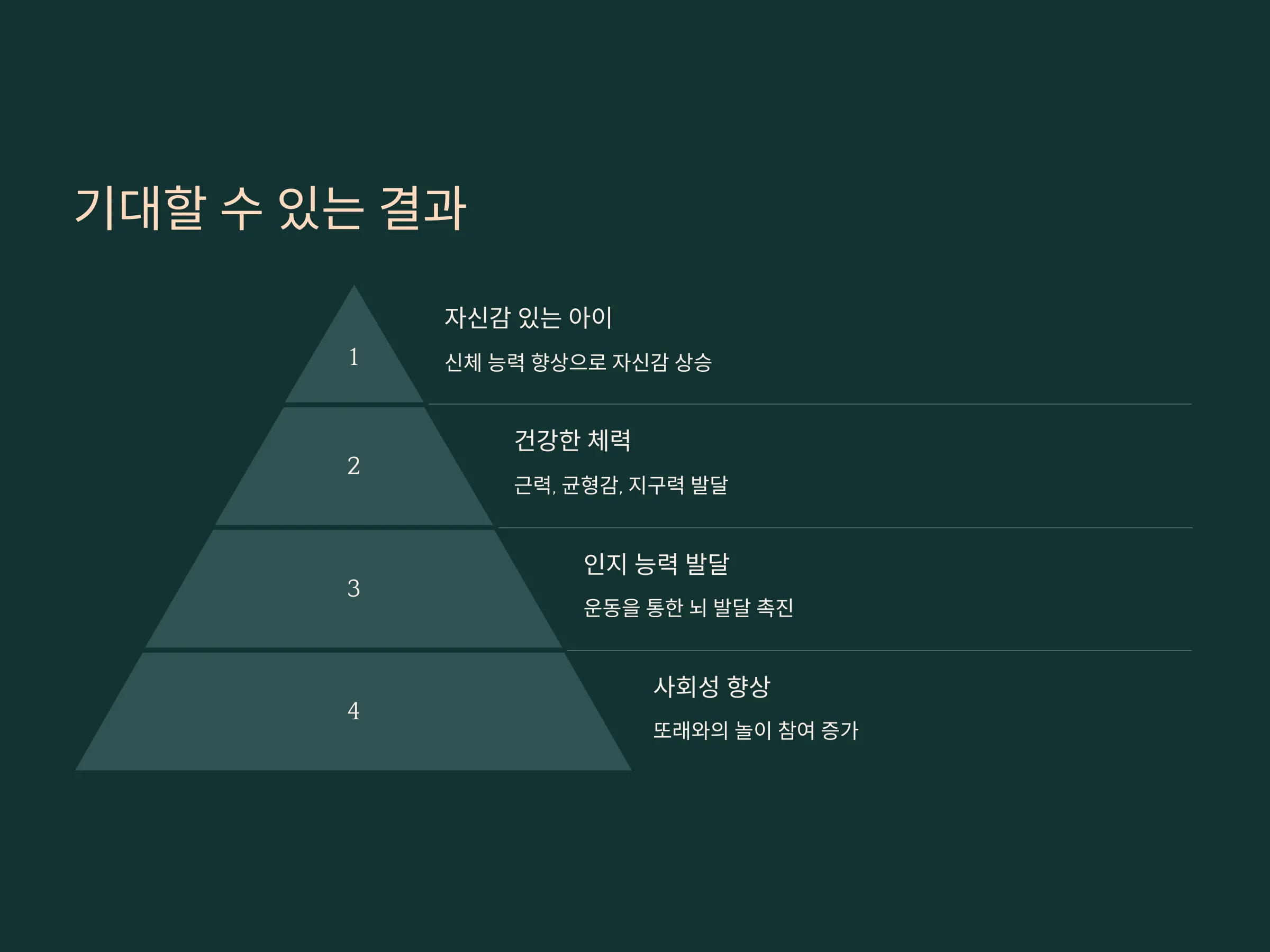 기대할 수 있는 결과

1

자신감 있는 아이

신체 능력 향상으로 자신감 상승

2

건강한 체력

근력, 균형감, 지구력 발달

3

인지 능력 발달

운동을 통한 뇌 발달 촉진

4

사회성 향상

또래와의 놀이 참여 증가